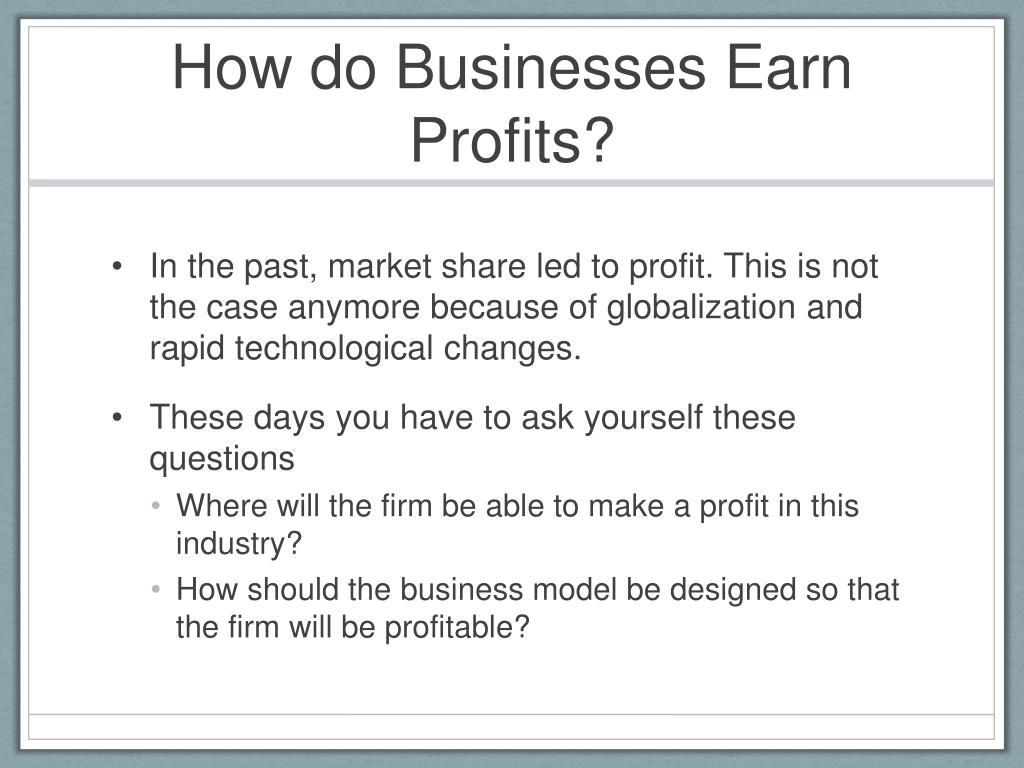 How do Businesses Earn Profits?

• In the past, market share led to profit. This is not the case anymore because of globalization and rapid technological changes.

• These days you have to ask yourself these questions
  • Where will the firm be able to make a profit in this industry?
  • How should the business model be designed so that the firm will be profitable?